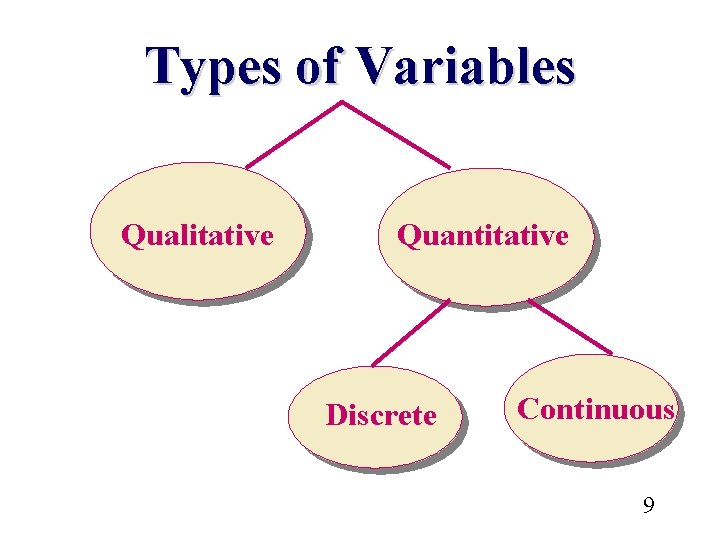 Types of Variables

Qualitative

Quantitative

Discrete

Continuous

9